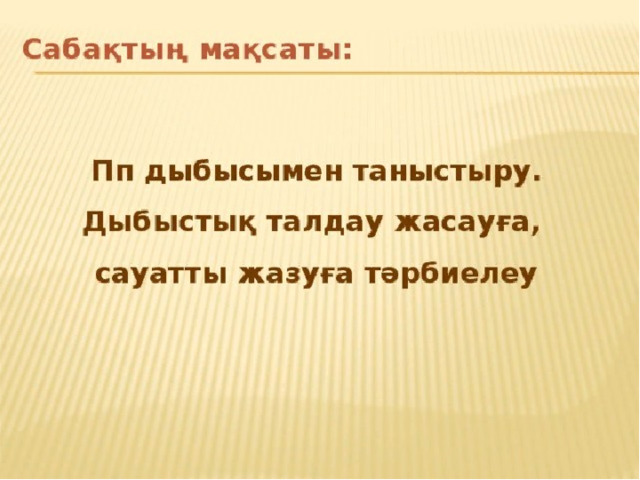 Сабақтың мақсаты:

Пп дыбысымен таныстыру.
Дыбыстық талдау жасауға,
сауатты жазуға тәрбиелеу